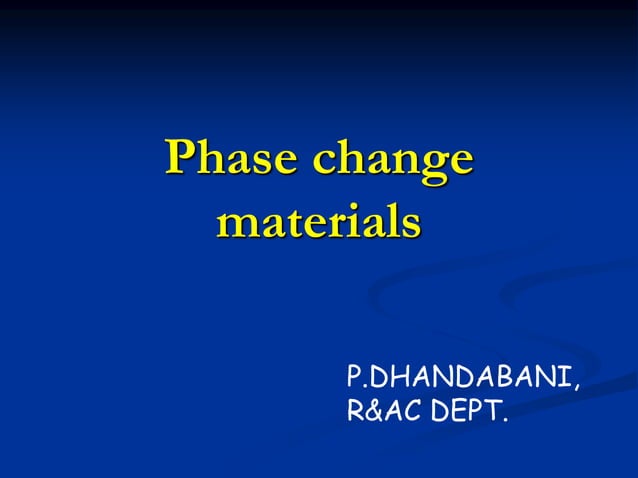 Phase change materials

P.DHANDABANI,
R&AC DEPT.